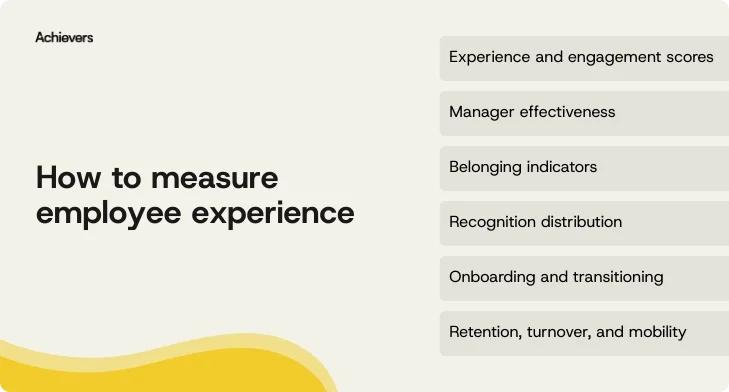 Achievers

How to measure employee experience

Experience and engagement scores

Manager effectiveness

Belonging indicators

Recognition distribution

Onboarding and transitioning

Retention, turnover, and mobility